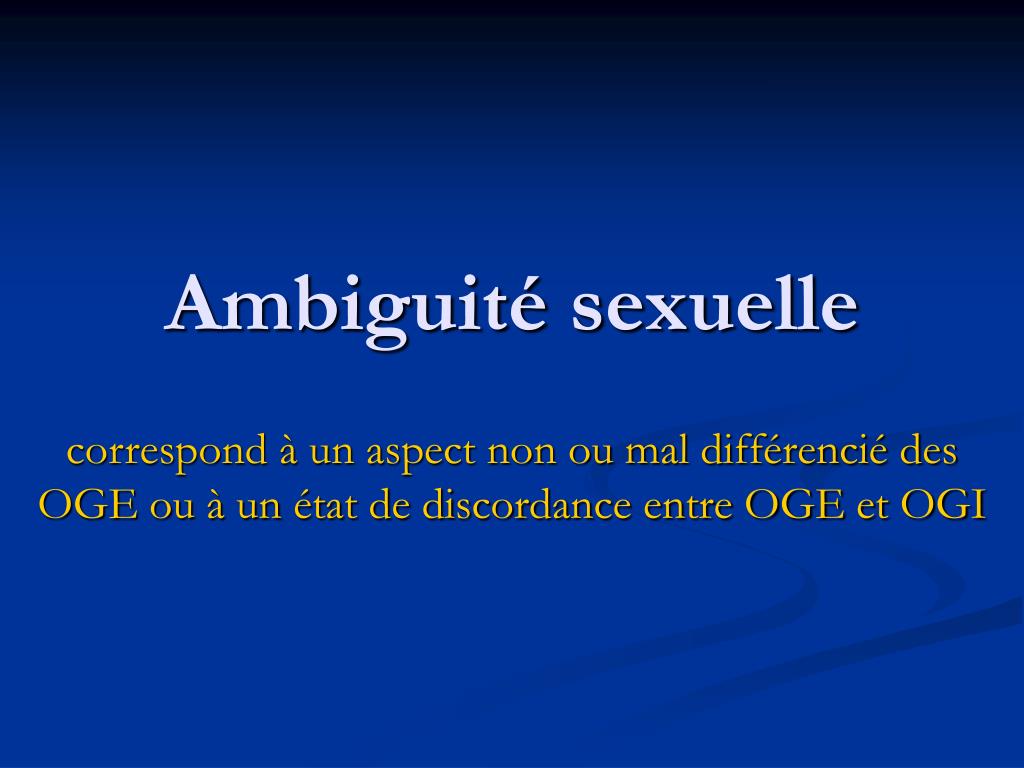 Ambiguité sexuelle

correspond à un aspect non ou mal différencié des OGE ou à un état de discordance entre OGE et OGI